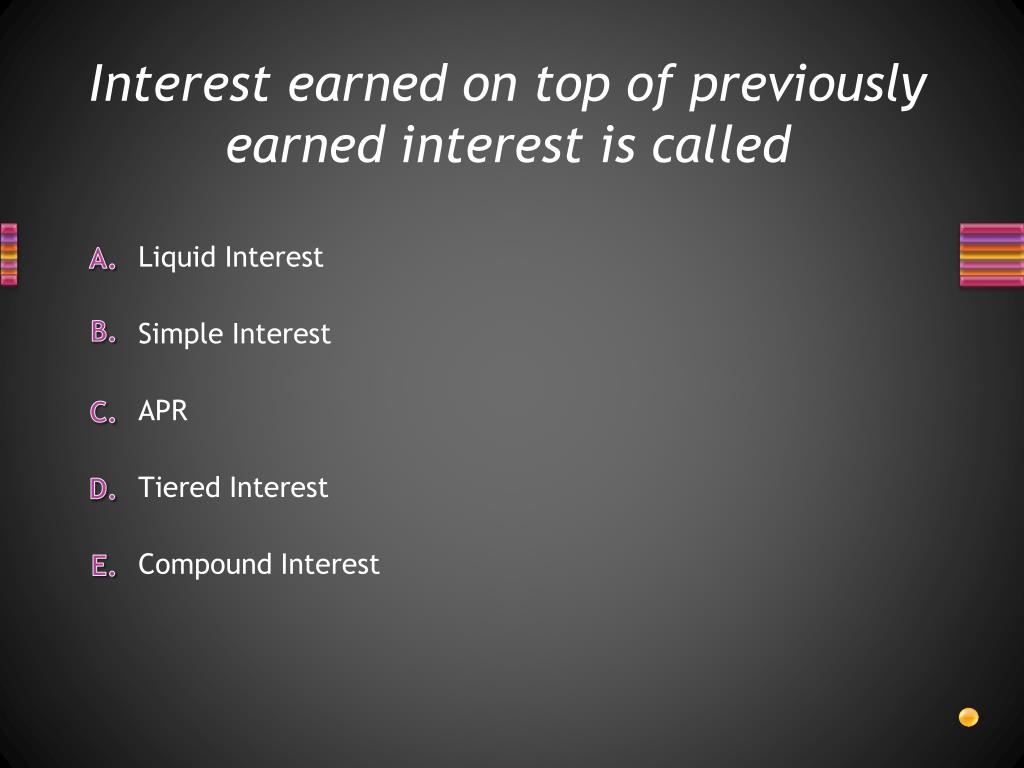 Interest earned on top of previously earned interest is called

A. Liquid Interest

B. Simple Interest

C. APR

D. Tiered Interest

E. Compound Interest